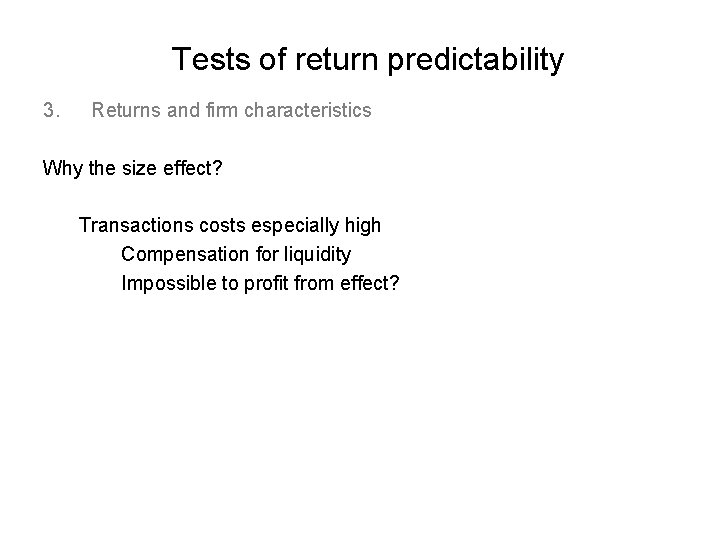 Tests of return predictability

3. Returns and firm characteristics

Why the size effect?

Transactions costs especially high

Compensation for liquidity

Impossible to profit from effect?